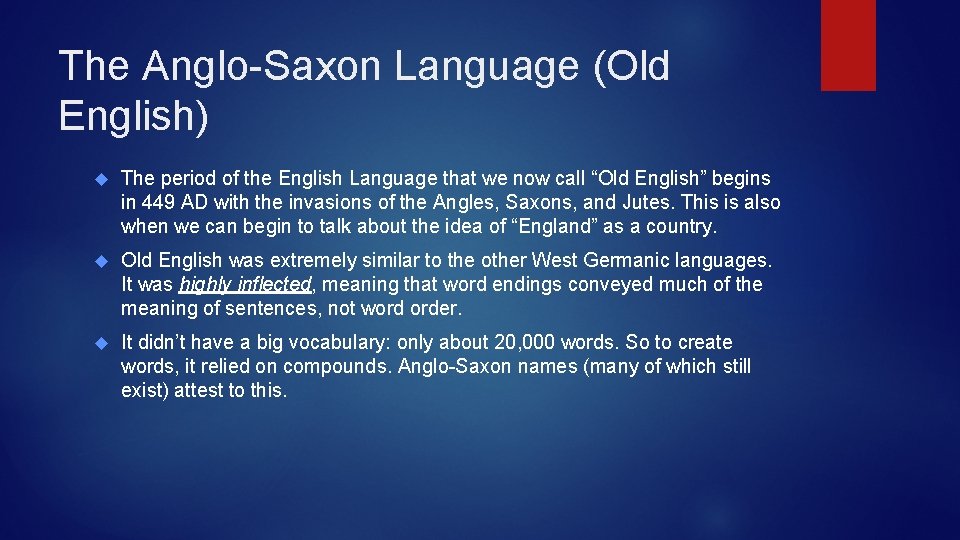 The Anglo-Saxon Language (Old English)

The period of the English Language that we now call “Old English” begins in 449 AD with the invasions of the Angles, Saxons, and Jutes. This is also when we can begin to talk about the idea of “England” as a country.

Old English was extremely similar to the other West Germanic languages. It was highly inflected, meaning that word endings conveyed much of the meaning of sentences, not word order.

It didn’t have a big vocabulary: only about 20,000 words. So to create words, it relied on compounds. Anglo-Saxon names (many of which still exist) attest to this.